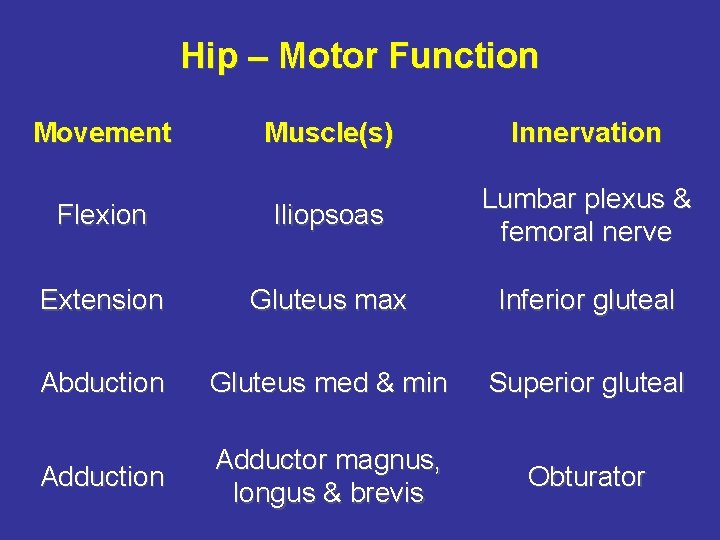 Hip – Motor Function

| Movement | Muscle(s) | Innervation |
|---|---|---|
| Flexion | Iliopsoas | Lumbar plexus & femoral nerve |
| Extension | Gluteus max | Inferior gluteal |
| Abduction | Gluteus med & min | Superior gluteal |
| Adduction | Adductor magnus, longus & brevis | Obturator |